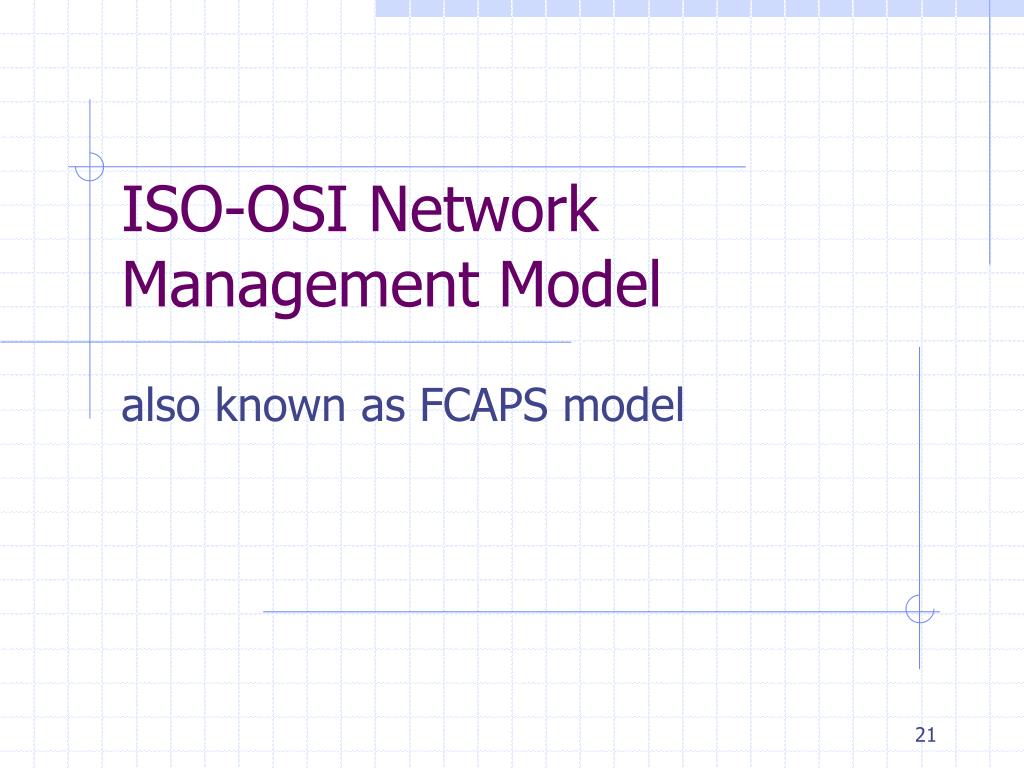 ISO-OSI Network Management Model

also known as FCAPS model

21